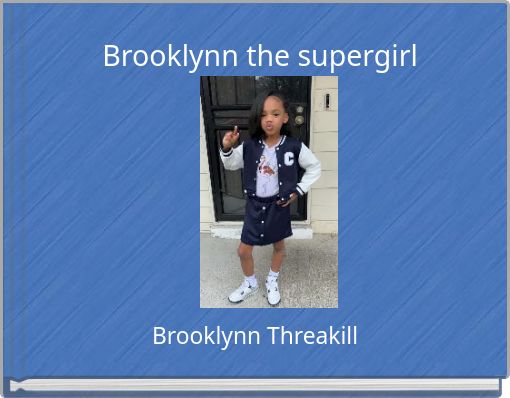 Brooklynn the supergirl

C

Brooklynn Threakill